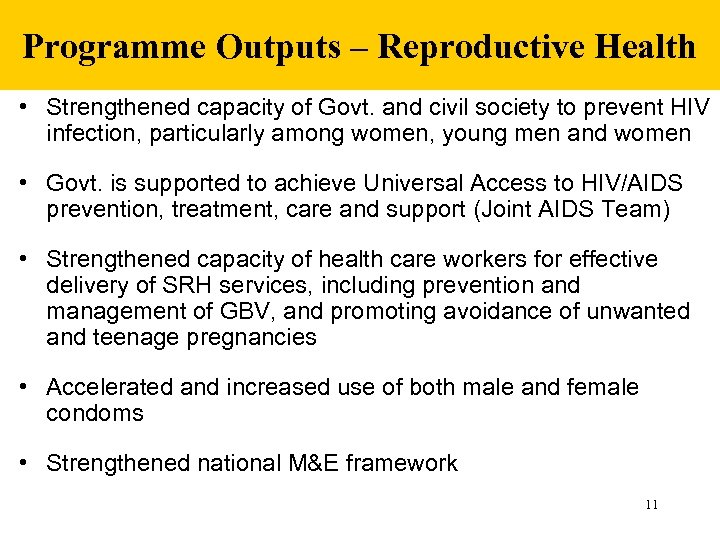 Programme Outputs – Reproductive Health

• Strengthened capacity of Govt. and civil society to prevent HIV infection, particularly among women, young men and women

• Govt. is supported to achieve Universal Access to HIV/AIDS prevention, treatment, care and support (Joint AIDS Team)

• Strengthened capacity of health care workers for effective delivery of SRH services, including prevention and management of GBV, and promoting avoidance of unwanted and teenage pregnancies

• Accelerated and increased use of both male and female condoms

• Strengthened national M&E framework

11